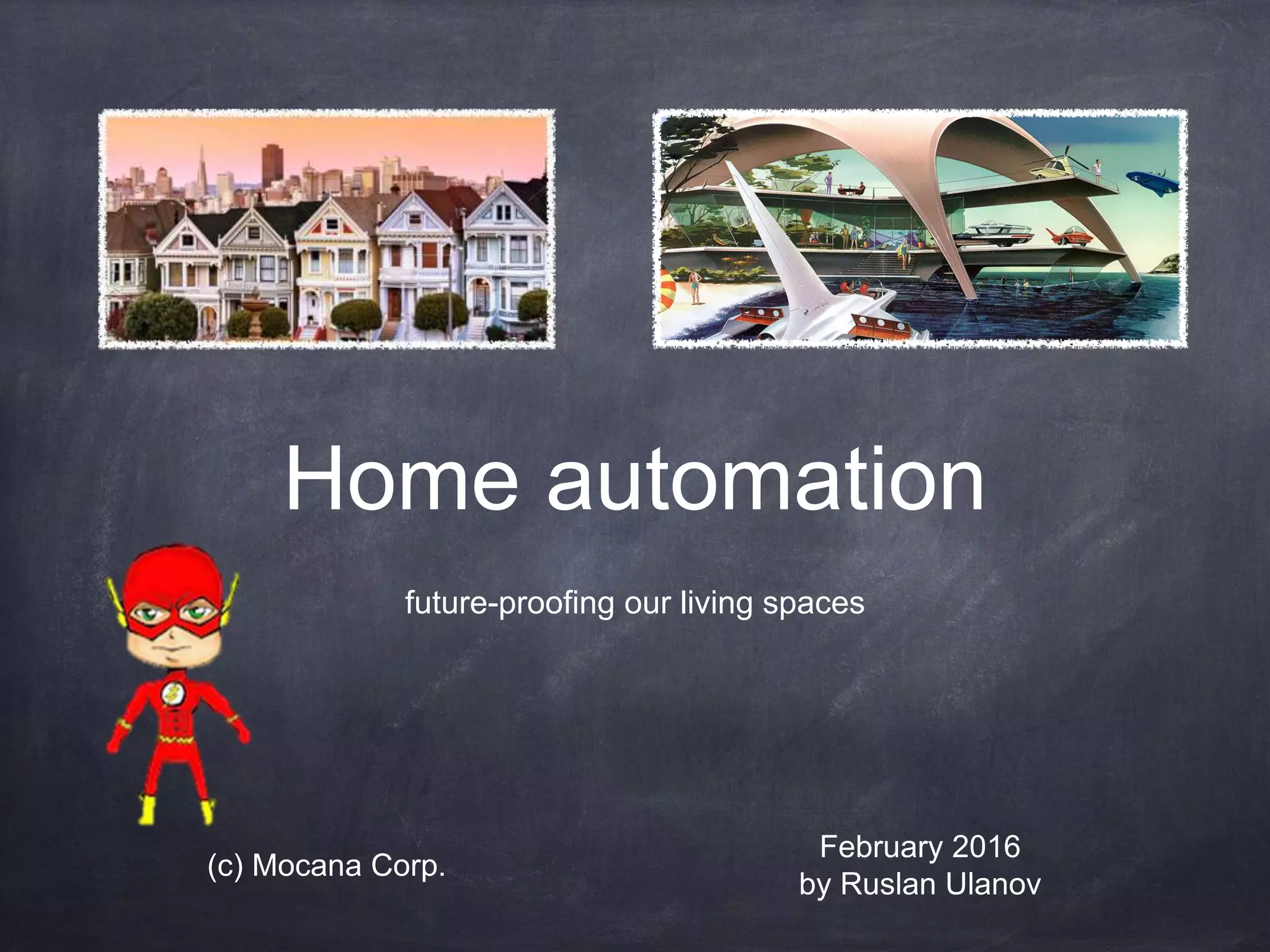 Home automation

future-proofing our living spaces

(c) Mocana Corp.

February 2016
by Ruslan Ulanov